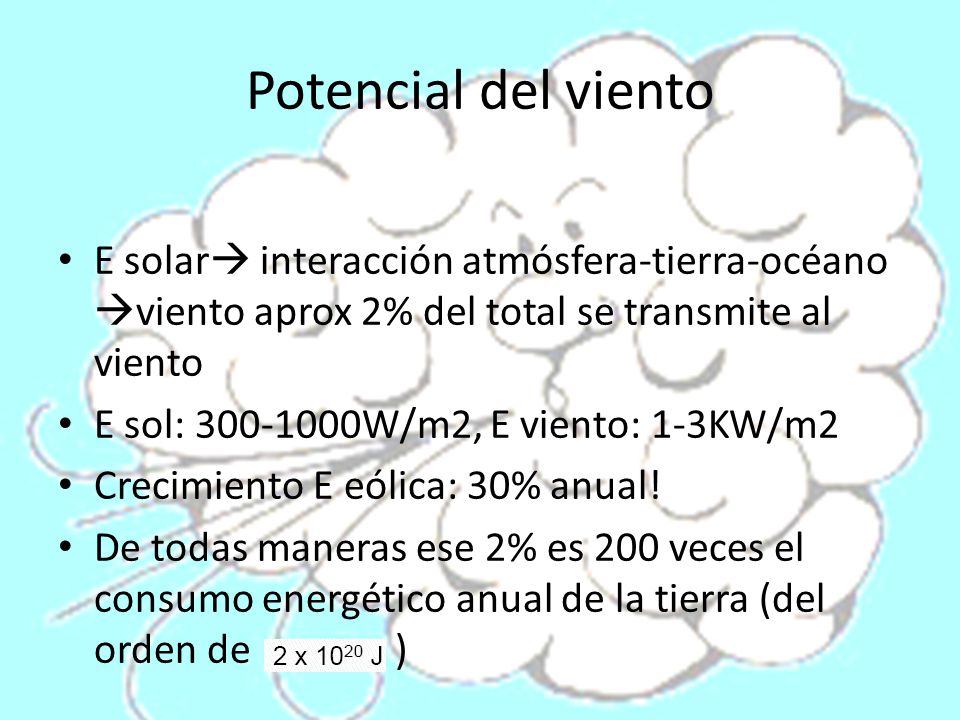 Potencial del viento

• E solar→ interacción atmósfera-tierra-océano →viento aprox 2% del total se transmite al viento
• E sol: 300-1000W/m2, E viento: 1-3KW/m2
• Crecimiento E eólica: 30% anual!
• De todas maneras ese 2% es 200 veces el consumo energético anual de la tierra (del orden de $2 \times 10^{20}$ J )